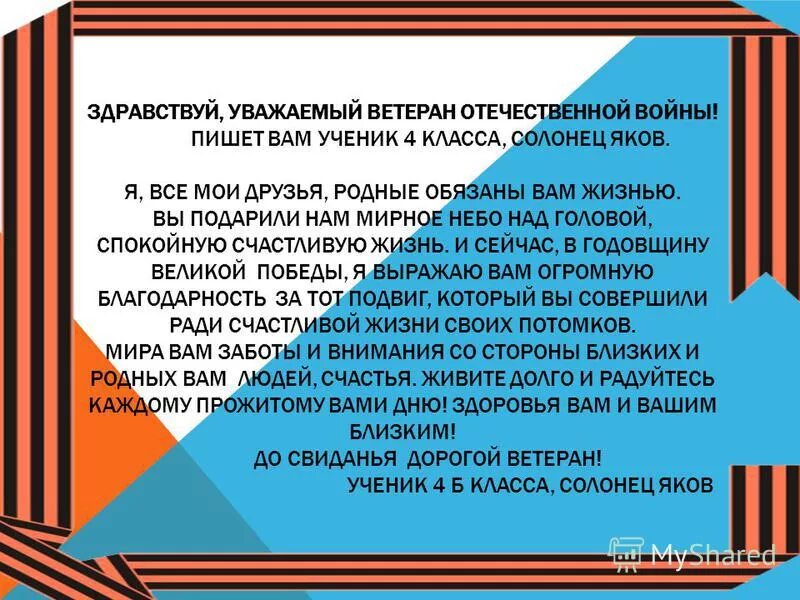 ЗДРАВСТВУЙ, УВАЖАЕМЫЙ ВЕТЕРАН ОТЕЧЕСТВЕННОЙ ВОЙНЫ!
ПИШЕТ ВАМ УЧЕНИК 4 КЛАССА, СОЛОНЕЦ ЯКОВ.

Я, ВСЕ МОИ ДРУЗЬЯ, РОДНЫЕ ОБЯЗАНЫ ВАМ ЖИЗНЬЮ. ВЫ ПОДАРИЛИ НАМ МИРНОЕ НЕБО НАД ГОЛОВОЙ, СПОКОЙНУЮ СЧАСТЛИВУЮ ЖИЗНЬ. И СЕЙЧАС, В ГОДОВЩИНУ ВЕЛИКОЙ ПОБЕДЫ, Я ВЫРАЖАЮ ВАМ ОГРОМНУЮ БЛАГОДАРНОСТЬ ЗА ТОТ ПОДВИГ, КОТОРЫЙ ВЫ СОВЕРШИЛИ РАДИ СЧАСТЛИВОЙ ЖИЗНИ СВОИХ ПОТОМКОВ.
МИРА ВАМ ЗАБОТЫ И ВНИМАНИЯ СО СТОРОНЫ БЛИЗКИХ И РОДНЫХ ВАМ ЛЮДЕЙ, СЧАСТЬЯ. ЖИВИТЕ ДОЛГО И РАДУЙТЕСЬ КАЖДОМУ ПРОЖИТОМУ ВАМИ ДНЮ! ЗДОРОВЬЯ ВАМ И ВАШИМ БЛИЗКИМ!
ДО СВИДАНЬЯ ДОРОГОЙ ВЕТЕРАН!
УЧЕНИК 4 Б КЛАССА, СОЛОНЕЦ ЯКОВ

MyShared